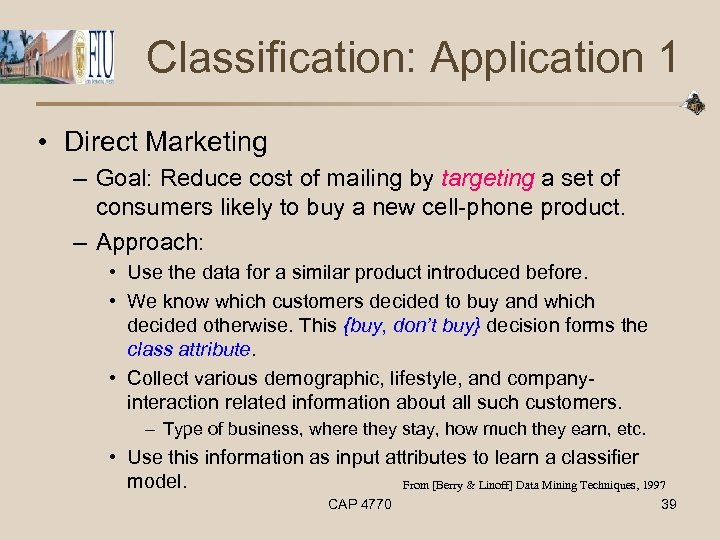 FIU

Classification: Application 1

• Direct Marketing
– Goal: Reduce cost of mailing by targeting a set of consumers likely to buy a new cell-phone product.
– Approach:
• Use the data for a similar product introduced before.
• We know which customers decided to buy and which decided otherwise. This {buy, don't buy} decision forms the class attribute.
• Collect various demographic, lifestyle, and company-interaction related information about all such customers.
– Type of business, where they stay, how much they earn, etc.
• Use this information as input attributes to learn a classifier model.

From [Berry & Linoff] Data Mining Techniques, 1997

CAP 4770

39